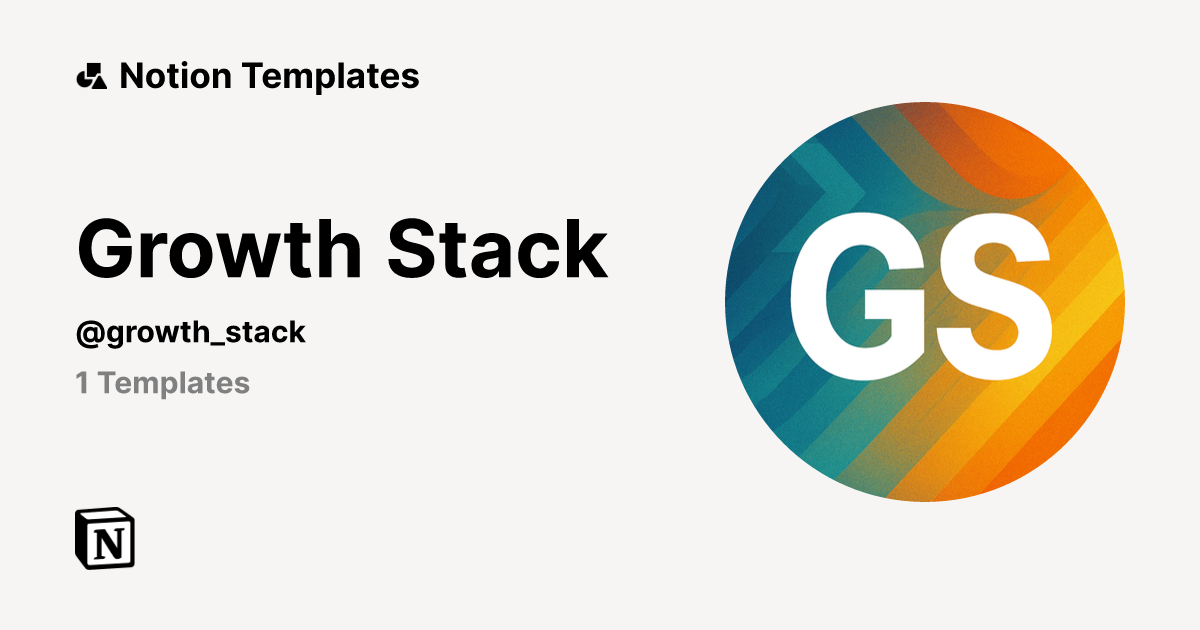 Notion Templates

Growth Stack

@growth_stack

1 Templates

GS

N